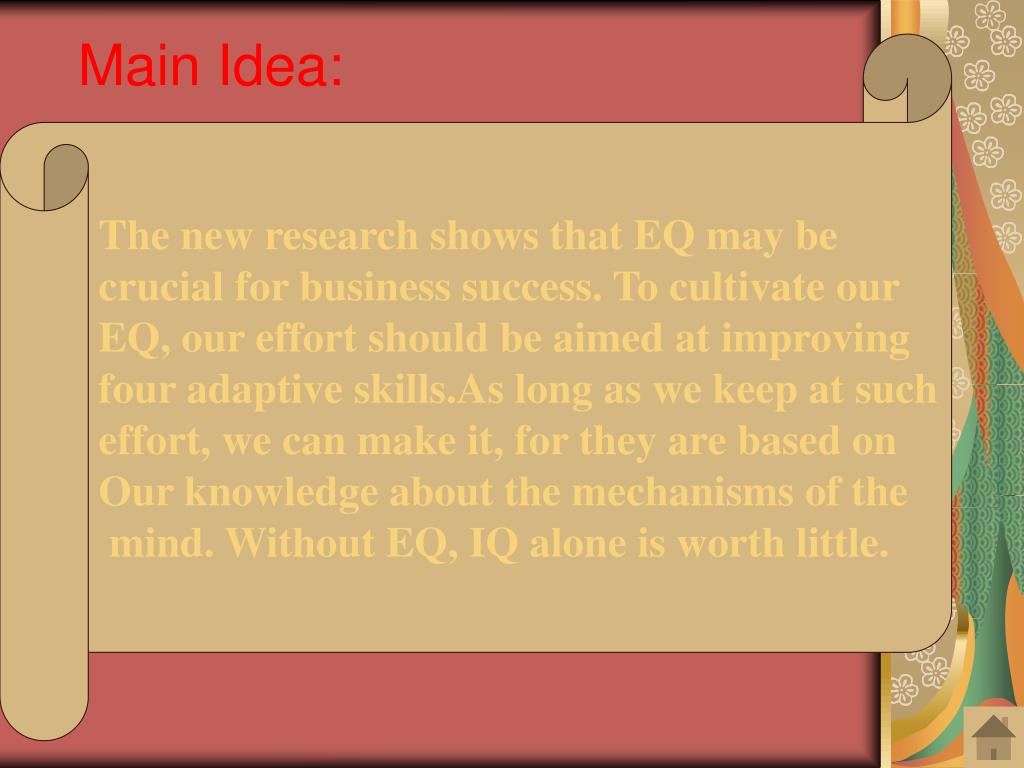 Main Idea:

The new research shows that EQ may be crucial for business success. To cultivate our EQ, our effort should be aimed at improving four adaptive skills.As long as we keep at such effort, we can make it, for they are based on Our knowledge about the mechanisms of the mind. Without EQ, IQ alone is worth little.